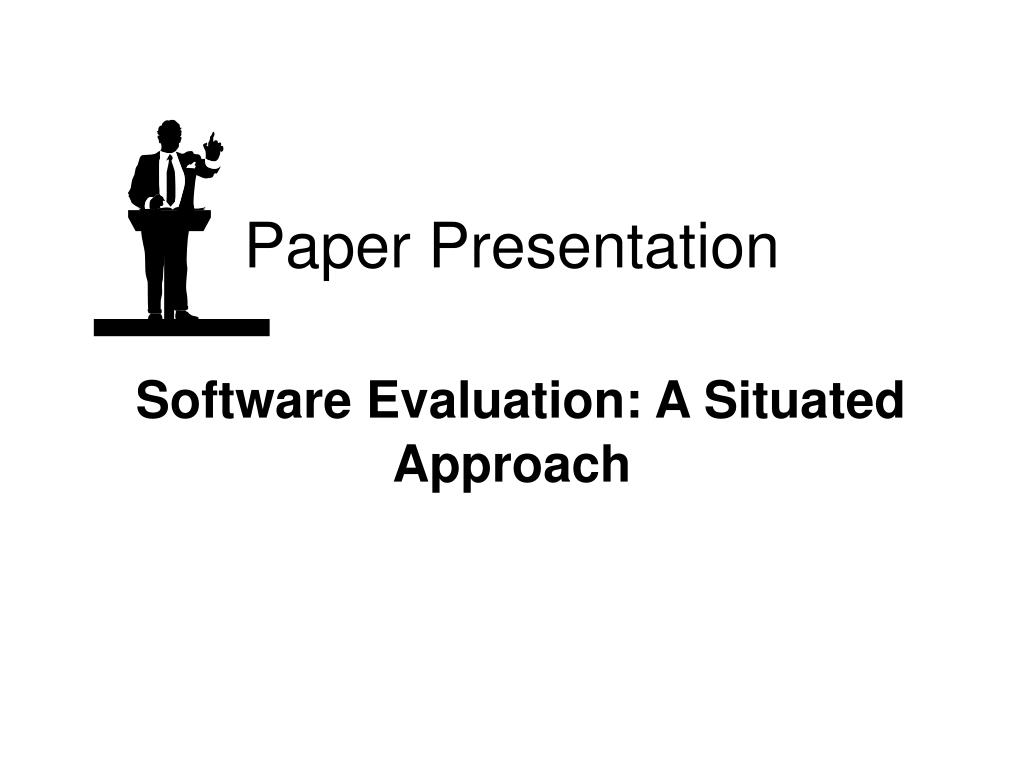 Paper Presentation

Software Evaluation: A Situated Approach